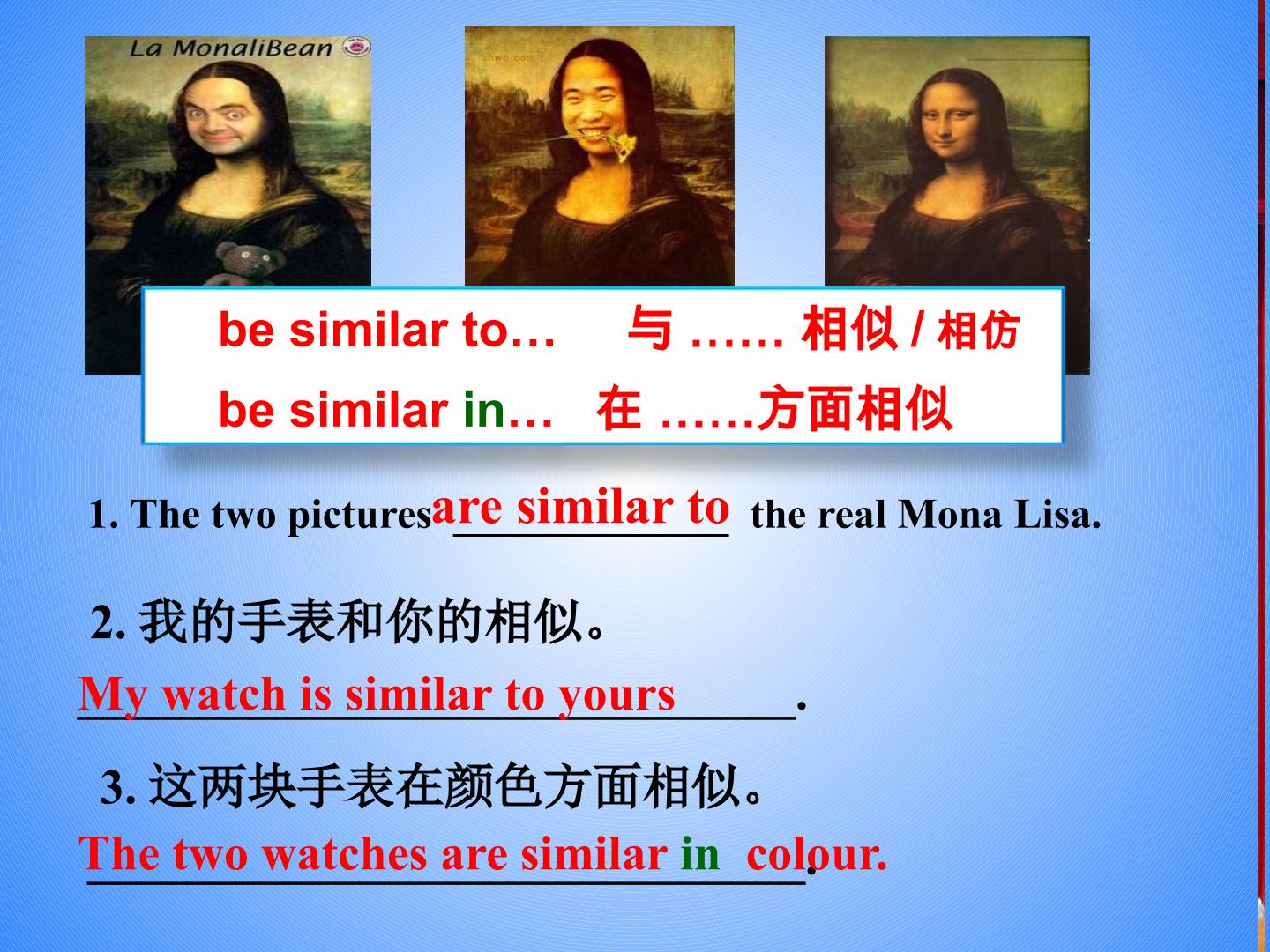 La MonaliBean

be similar to… 与 …… 相似 / 相仿

be similar in… 在 ……方面相似

1. The two pictures are similar to the real Mona Lisa.

2. 我的手表和你的相似。

My watch is similar to yours.

3. 这两块手表在颜色方面相似。

The two watches are similar in colour.